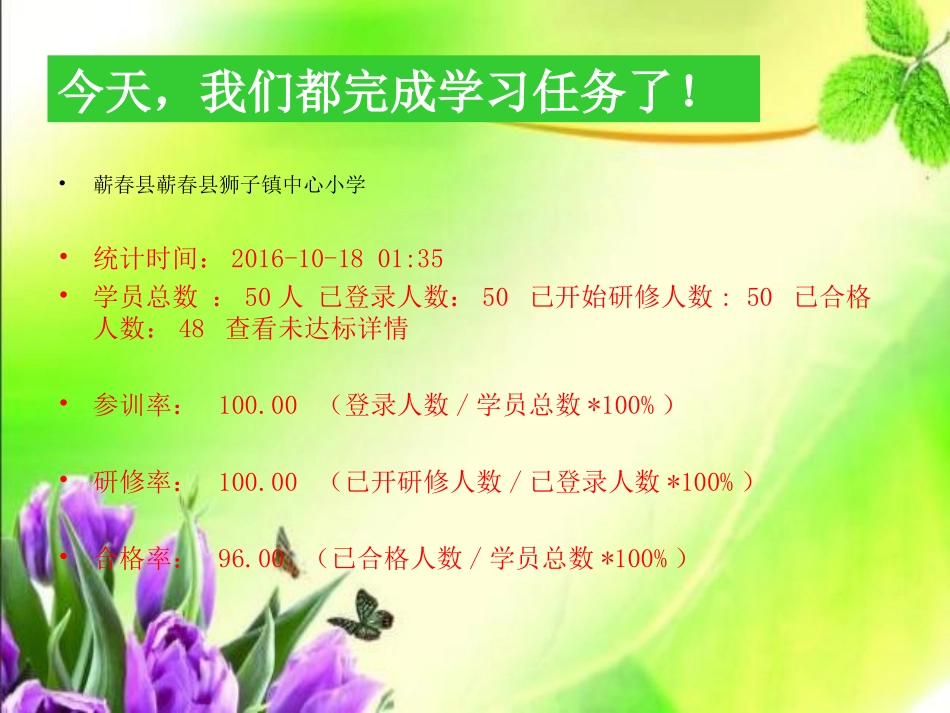 今天，我们都完成学习任务了！

• 蕲春县蕲春县狮子镇中心小学

• 统计时间： 2016-10-18 01:35
• 学员总数 ： 50 人 已登录人数： 50 已开始研修人数 : 50 已合格人数： 48 查看未达标详情

• 参训率： 100.00 （登录人数 / 学员总数 *100% ）

• 研修率： 100.00 （已开研修人数 / 已登录人数 *100% ）

• 合格率： 96.00 （已合格人数 / 学员总数 *100% ）